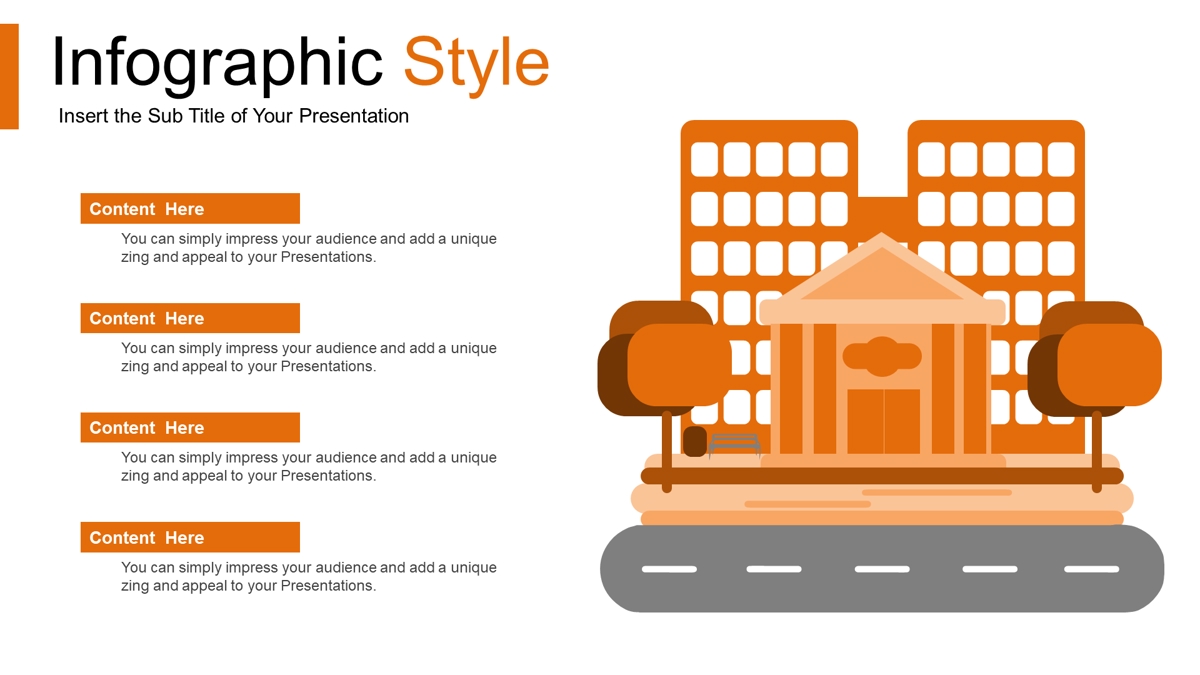 Infographic Style

Insert the Sub Title of Your Presentation

Content Here

You can simply impress your audience and add a unique zing and appeal to your Presentations.

Content Here

You can simply impress your audience and add a unique zing and appeal to your Presentations.

Content Here

You can simply impress your audience and add a unique zing and appeal to your Presentations.

Content Here

You can simply impress your audience and add a unique zing and appeal to your Presentations.